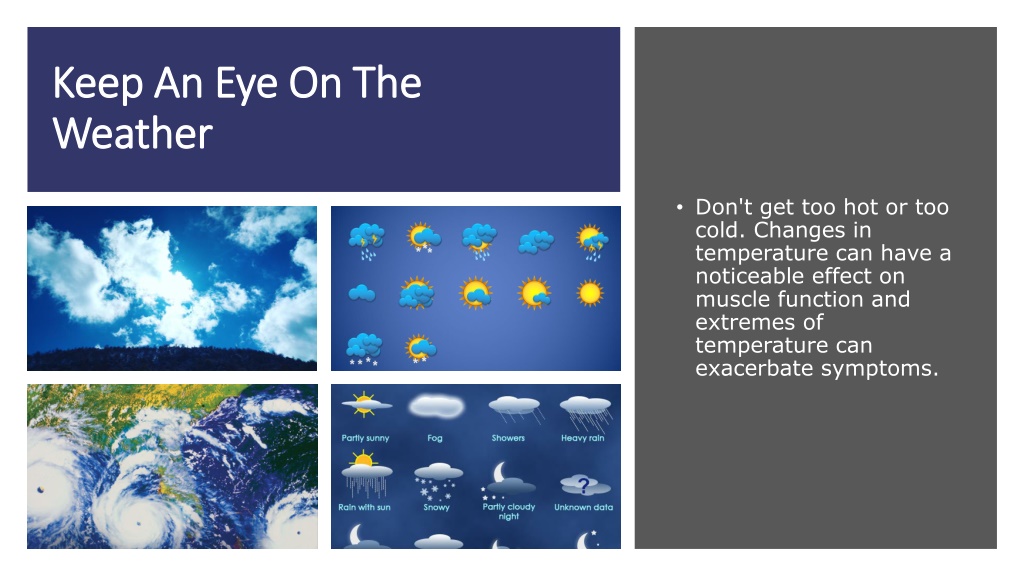 Keep An Eye On The Weather

Partly sunny
Fog
Showers
Heavy rain
Rain with sun
Snowy
Partly cloudy night
Unknown data

• Don't get too hot or too cold. Changes in temperature can have a noticeable effect on muscle function and extremes of temperature can exacerbate symptoms.